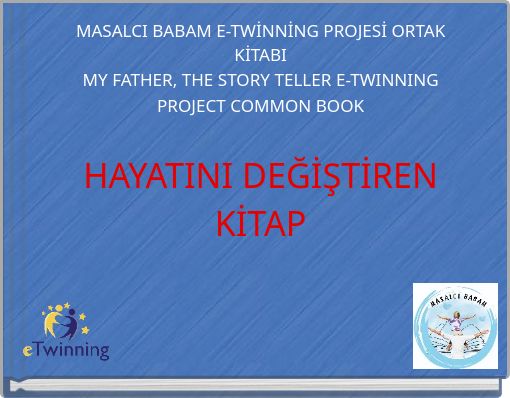 MASALCI BABAM E-TWİNNİNG PROJESİ ORTAK KİTABI
MY FATHER, THE STORY TELLER E-TWINNING PROJECT COMMON BOOK

HAYATINI DEĞİŞTİREN KİTAP

eTwinning

MASALCI BABAM